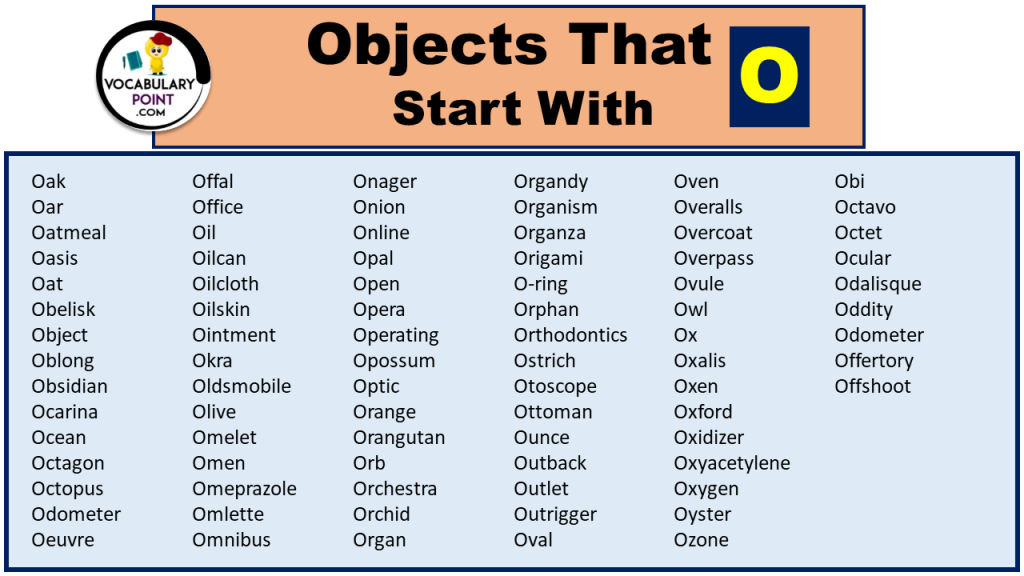 VOCABULARY POINT .COM

Objects That Start With O

Oak
Oar
Oatmeal
Oasis
Oat
Obelisk
Object
Oblong
Obsidian
Ocarina
Ocean
Octagon
Octopus
Odometer
Oeuvre

Offal
Office
Oil
Oilcan
Oilcloth
Oilskin
Ointment
Okra
Oldsmobile
Olive
Omelet
Omen
Omeprazole
Omlette
Omnibus

Onager
Onion
Online
Opal
Open
Opera
Operating
Opossum
Optic
Orange
Orangutan
Orb
Orchestra
Orchid
Organ

Organdy
Organism
Organza
Origami
O-ring
Orphan
Orthodontics
Ostrich
Otoscope
Ottoman
Ounce
Outback
Outlet
Outrigger
Oval

Oven
Overalls
Overcoat
Overpass
Ovule
Owl
Ox
Oxalis
Oxen
Oxford
Oxidizer
Oxyacetylene
Oxygen
Oyster
Ozone

Obi
Octavo
Octet
Ocular
Odalisque
Oddity
Odometer
Offertory
Offshoot